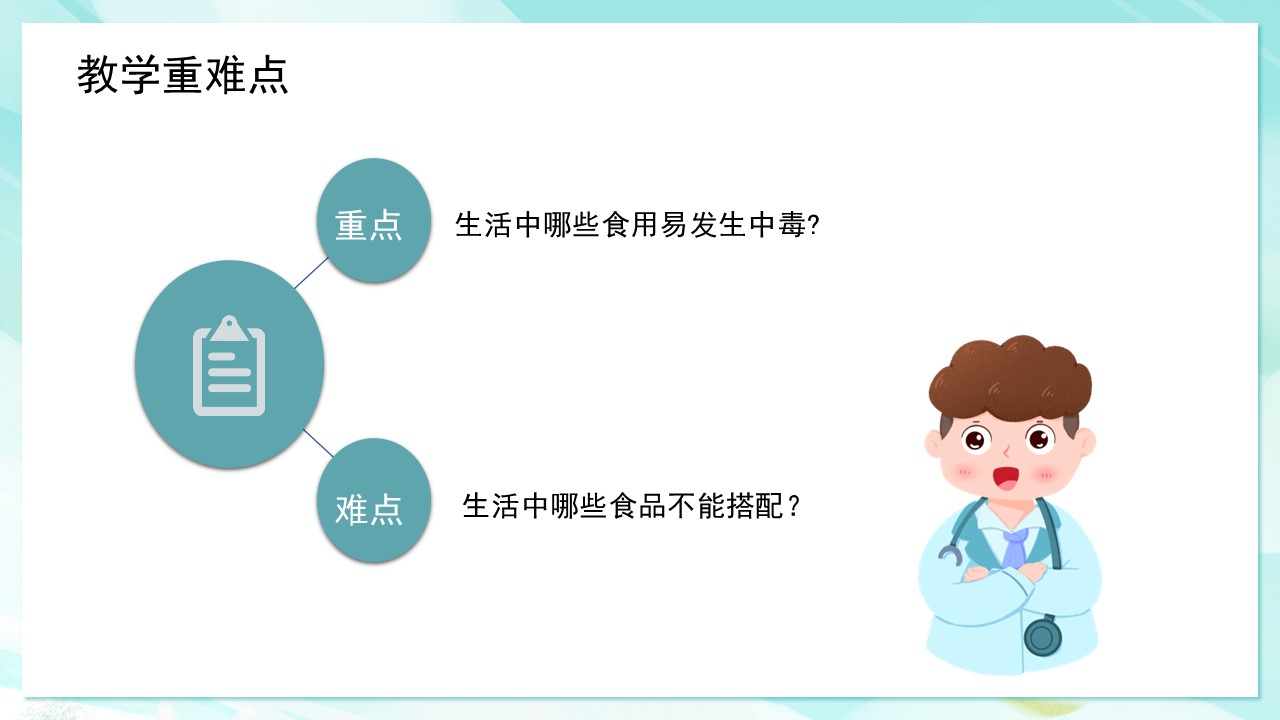 教学重难点

重点

生活中哪些食用易发生中毒?

难点

生活中哪些食品不能搭配？